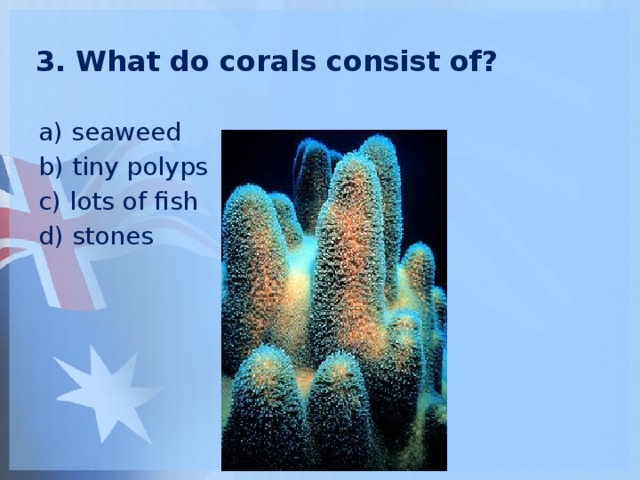 3. What do corals consist of?

a) seaweed
b) tiny polyps
c) lots of fish
d) stones